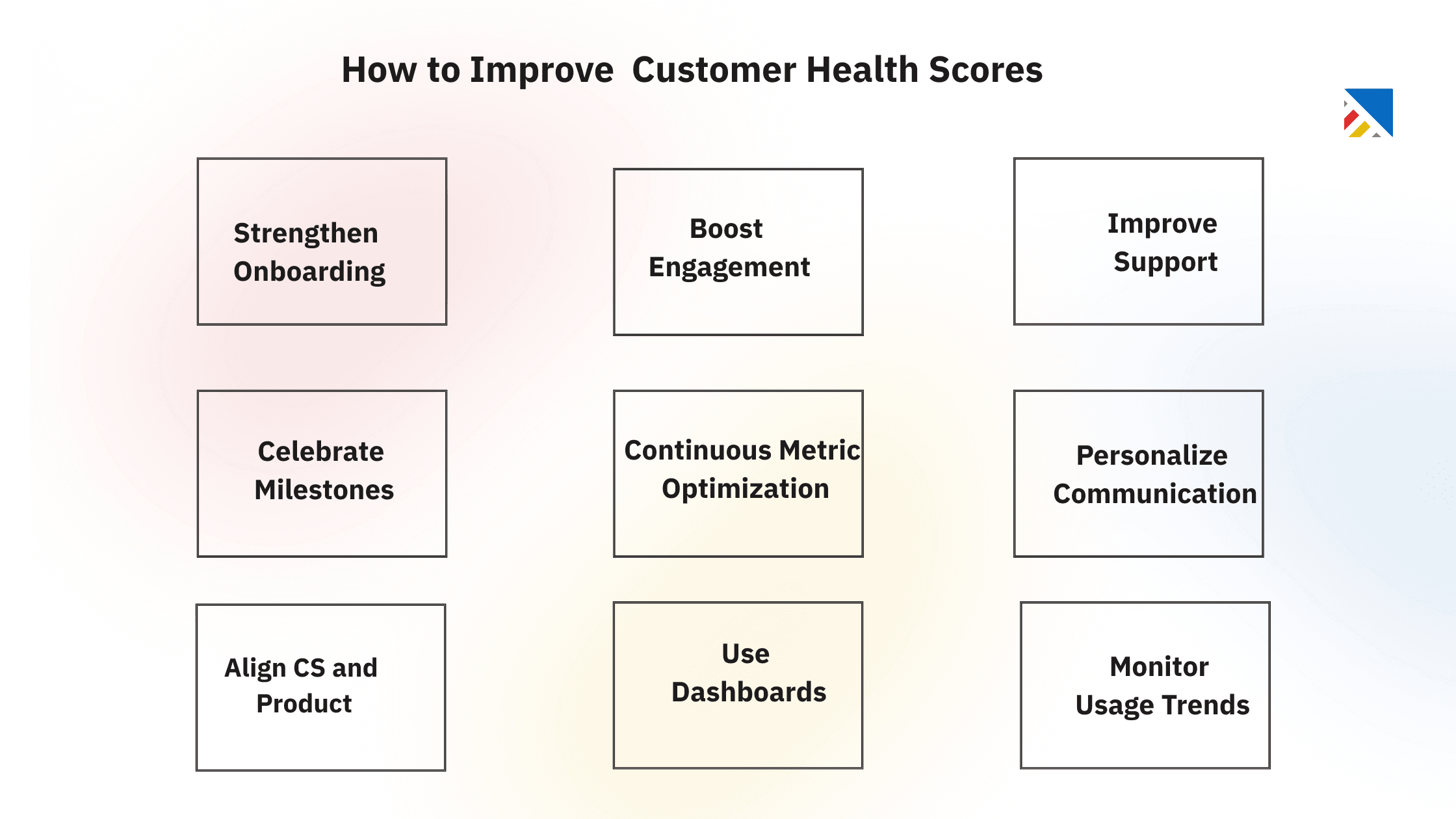 How to Improve  Customer Health Scores

Strengthen Onboarding

Boost Engagement

Improve Support

Celebrate Milestones

Continuous Metric Optimization

Personalize Communication

Align CS and Product

Use Dashboards

Monitor Usage Trends